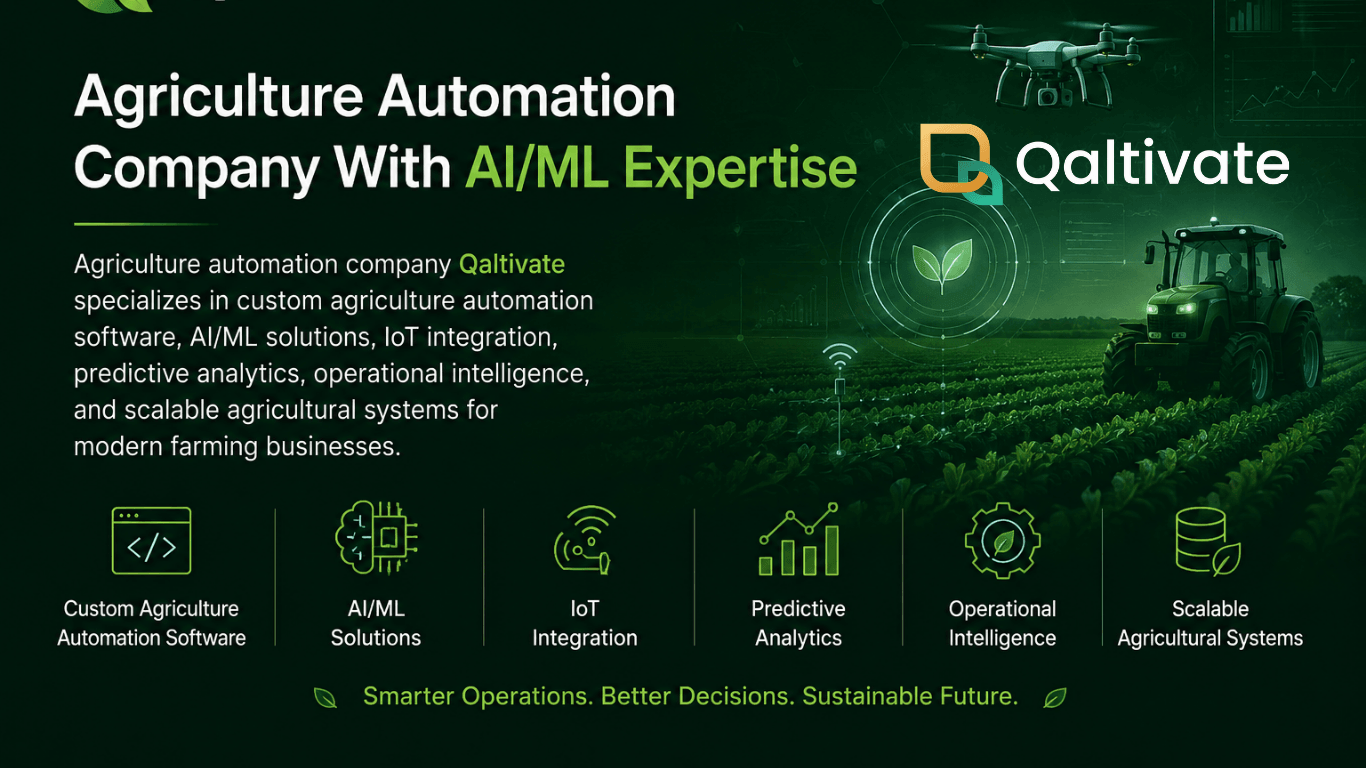 Agriculture Automation Company With AI/ML Expertise

Qaltivate

Agriculture automation company Qaltivate specializes in custom agriculture automation software, AI/ML solutions, IoT integration, predictive analytics, operational intelligence, and scalable agricultural systems for modern farming businesses.

Custom Agriculture Automation Software

AI/ML Solutions

IoT Integration

Predictive Analytics

Operational Intelligence

Scalable Agricultural Systems

Smarter Operations. Better Decisions. Sustainable Future.